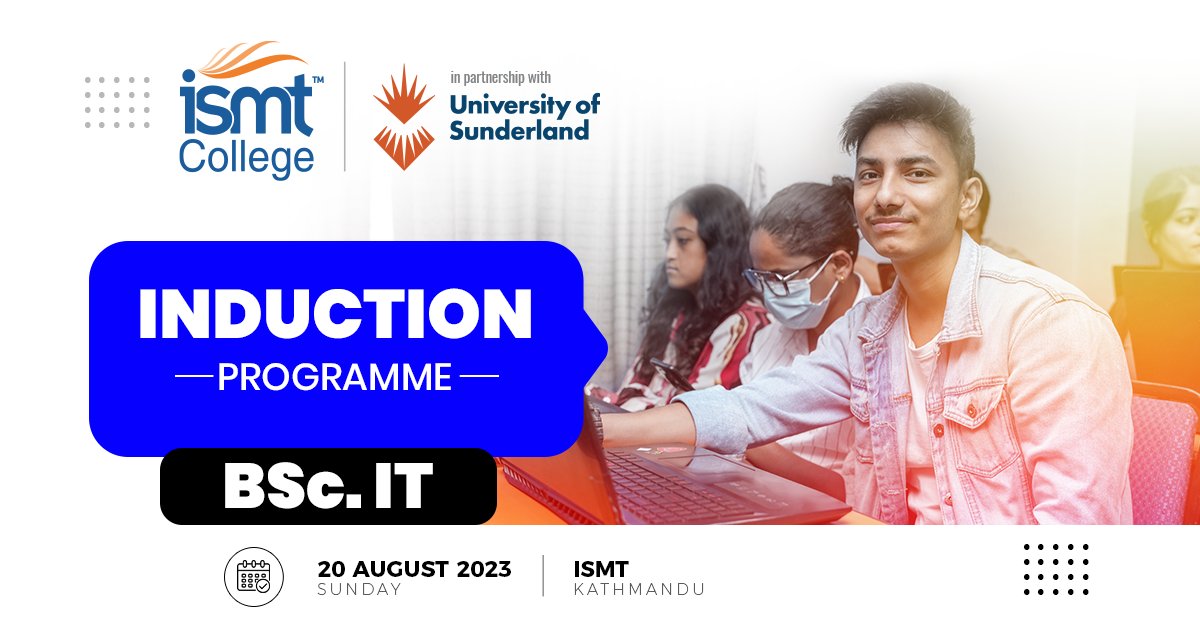 ismt™ College

in partnership with University of Sunderland

INDUCTION

PROGRAMME

BSc. IT

20 AUGUST 2023
SUNDAY

ISMT
KATHMANDU